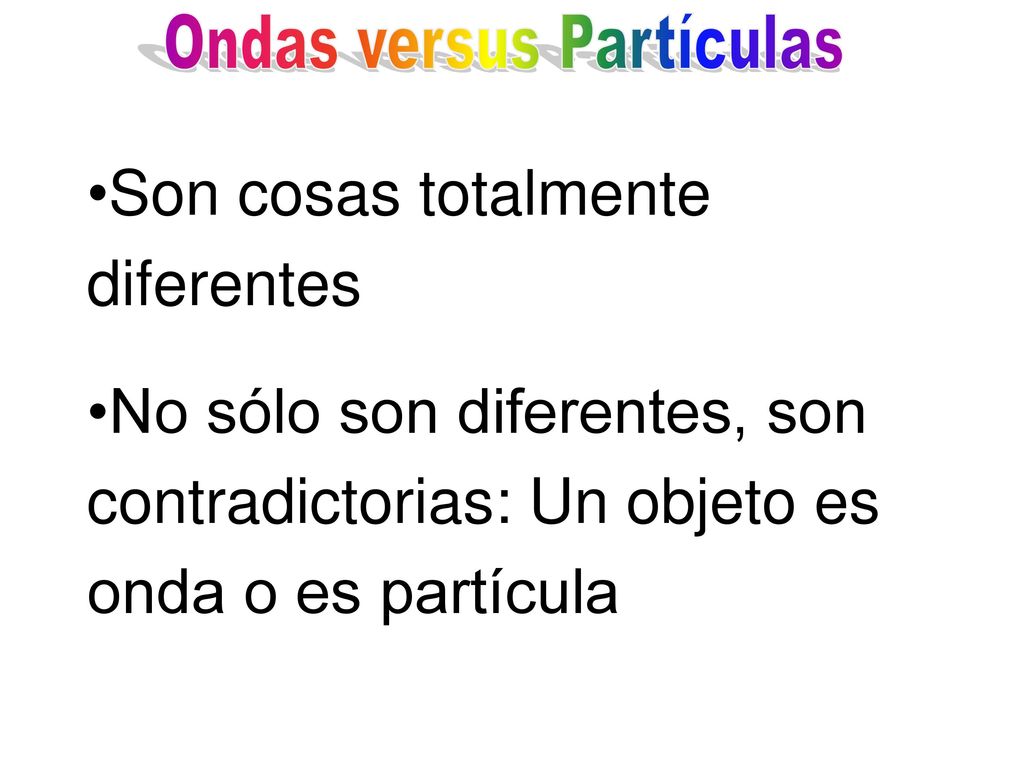 Ondas versus Partículas

•Son cosas totalmente diferentes

•No sólo son diferentes, son contradictorias: Un objeto es onda o es partícula